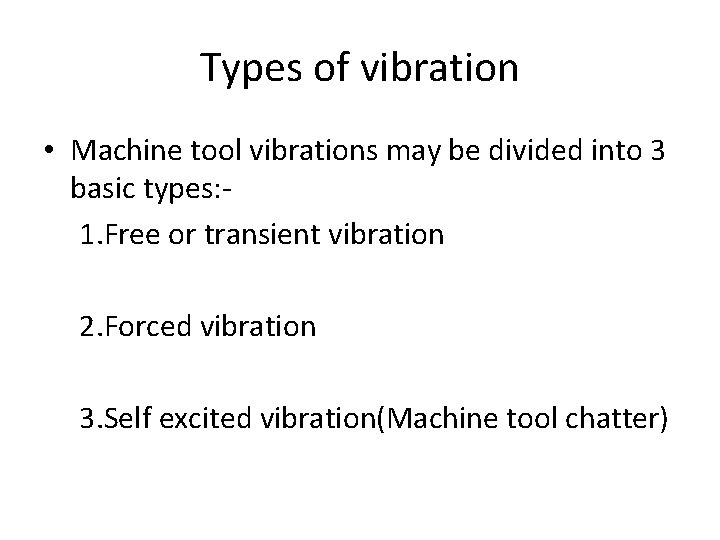 Types of vibration

• Machine tool vibrations may be divided into 3 basic types:-

1.Free or transient vibration

2.Forced vibration

3.Self excited vibration(Machine tool chatter)